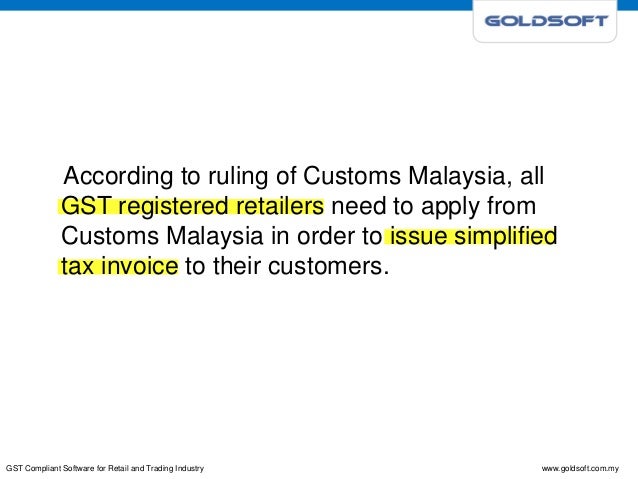 GOLDSOFT

According to ruling of Customs Malaysia, all GST registered retailers need to apply from Customs Malaysia in order to issue simplified tax invoice to their customers.

GST Compliant Software for Retail and Trading Industry

www.goldsoft.com.my